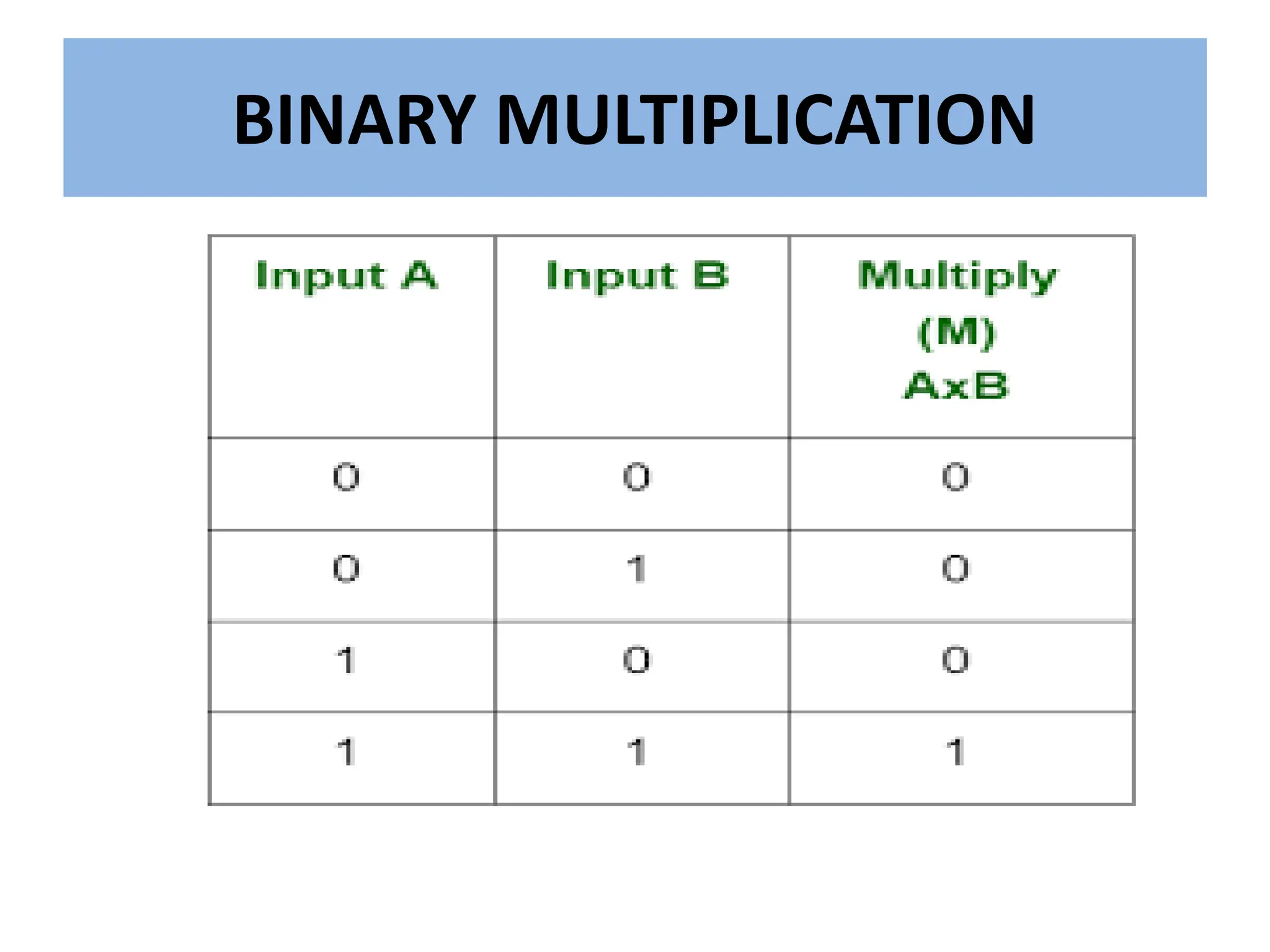 BINARY MULTIPLICATION

| Input A | Input B | Multiply (M) AxB |
|---|---|---|
| 0 | 0 | 0 |
| 0 | 1 | 0 |
| 1 | 0 | 0 |
| 1 | 1 | 1 |